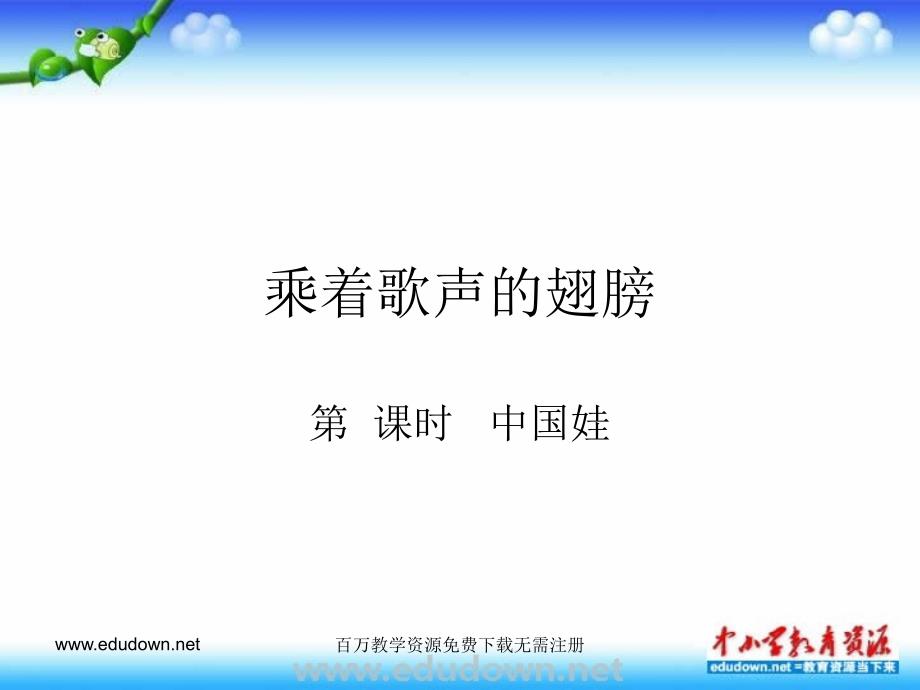 乘着歌声的翅膀

第 课时 中国娃

www.edudown.net

百万教学资源免费下载无需注册

中小学教育资源

edudown.net =教育资源当下来

www.edudown.net